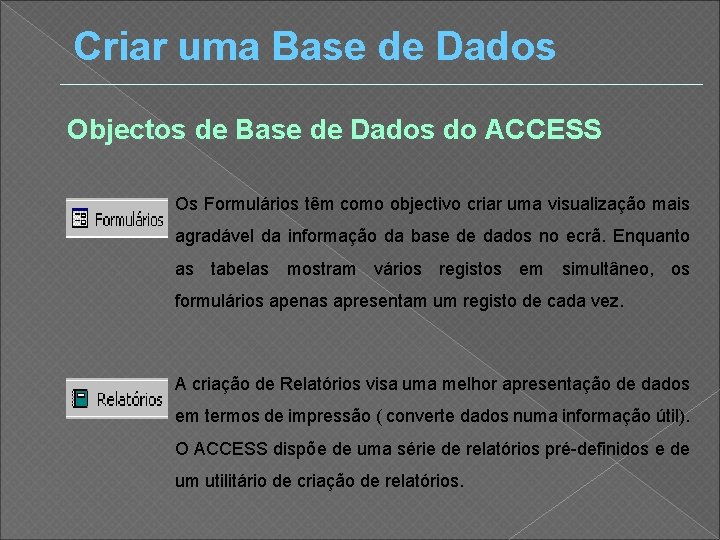 Criar uma Base de Dados

Objectos de Base de Dados do ACCESS

Formulários

Os Formulários têm como objectivo criar uma visualização mais agradável da informação da base de dados no ecrã. Enquanto as tabelas mostram vários registos em simultâneo, os formulários apenas apresentam um registo de cada vez.

Relatórios

A criação de Relatórios visa uma melhor apresentação de dados em termos de impressão ( converte dados numa informação útil). O ACCESS dispõe de uma série de relatórios pré-definidos e de um utilitário de criação de relatórios.